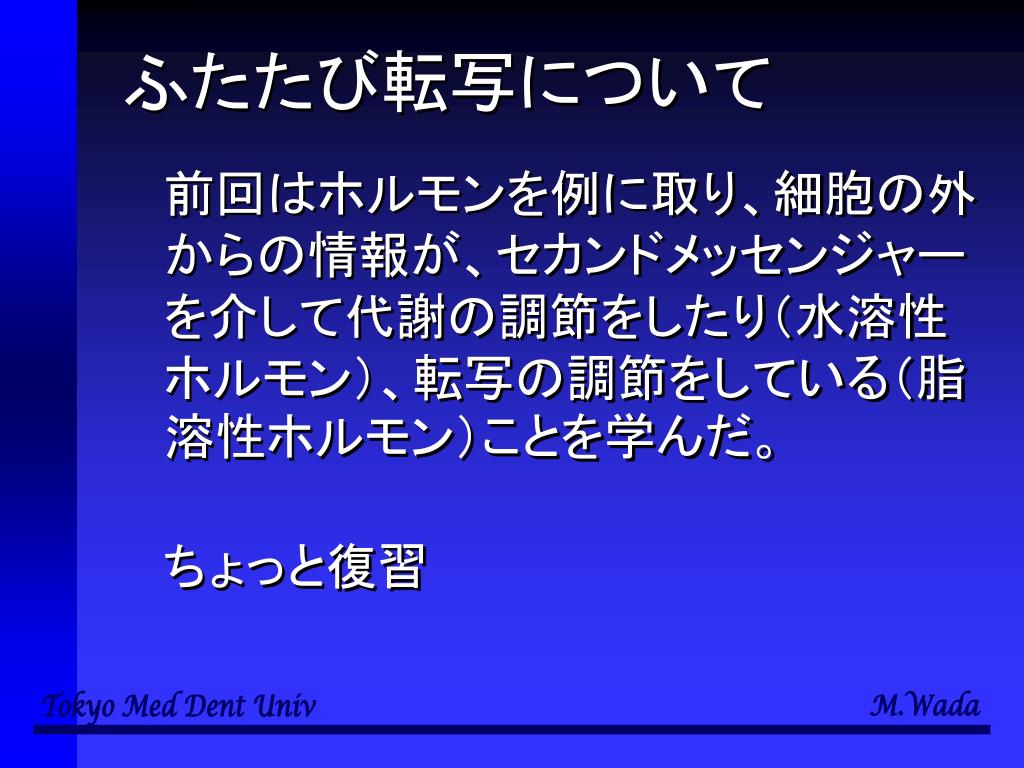 ふたたび転写について

前回はホルモンを例に取り、細胞の外からの情報が、セカンドメッセンジャーを介して代謝の調節をしたり（水溶性ホルモン）、転写の調節をしている（脂溶性ホルモン）ことを学んだ。

ちょっと復習

Tokyo Med Dent Univ

M.Wada